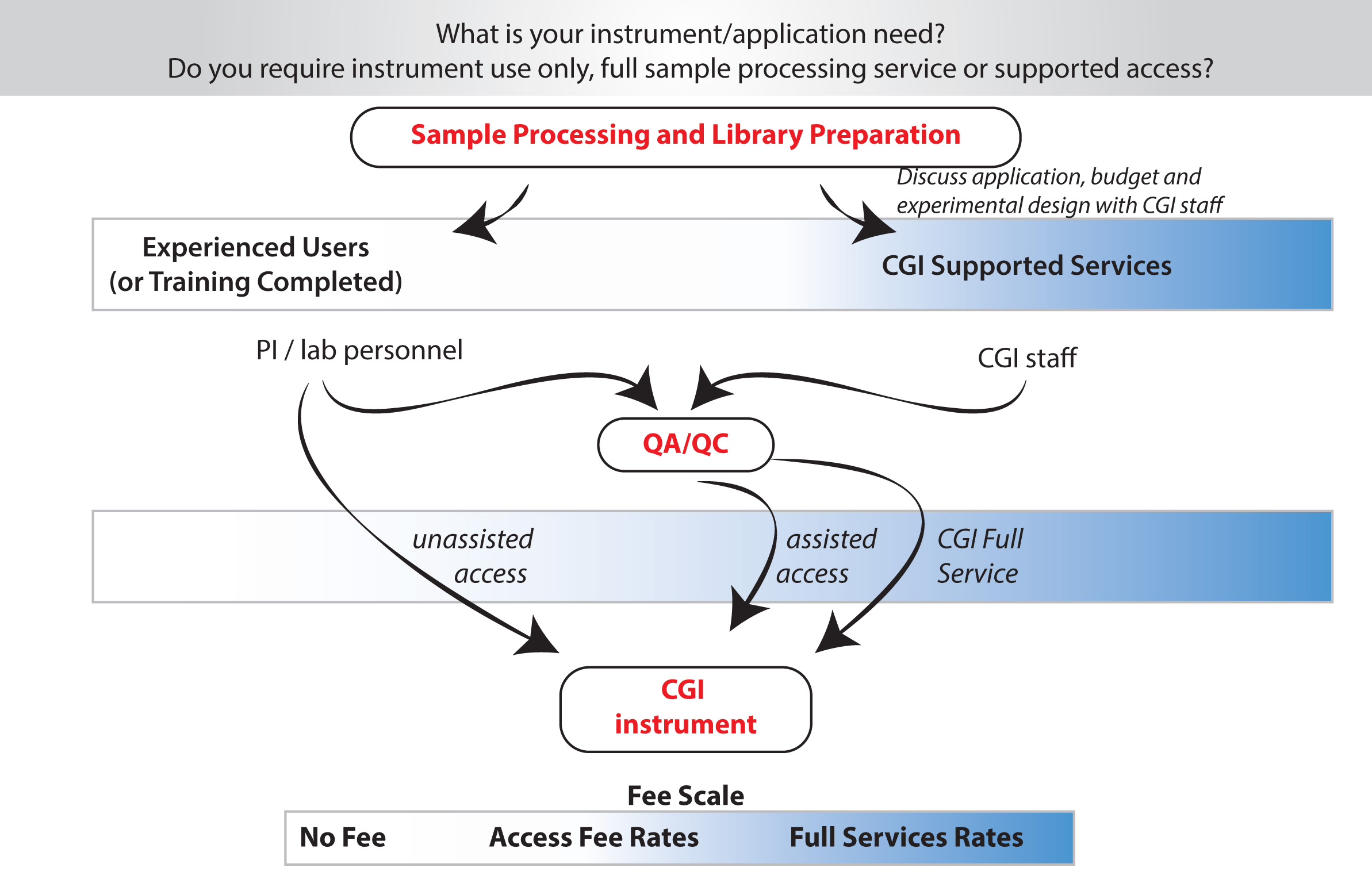 What is your instrument/application need?
Do you require instrument use only, full sample processing service or supported access?

Sample Processing and Library Preparation

Discuss application, budget and experimental design with CGI staff

Experienced Users (or Training Completed)

CGI Supported Services

PI / lab personnel

CGI staff

QA/QC

unassisted access

assisted access

CGI Full Service

CGI instrument

Fee Scale

No Fee

Access Fee Rates

Full Services Rates